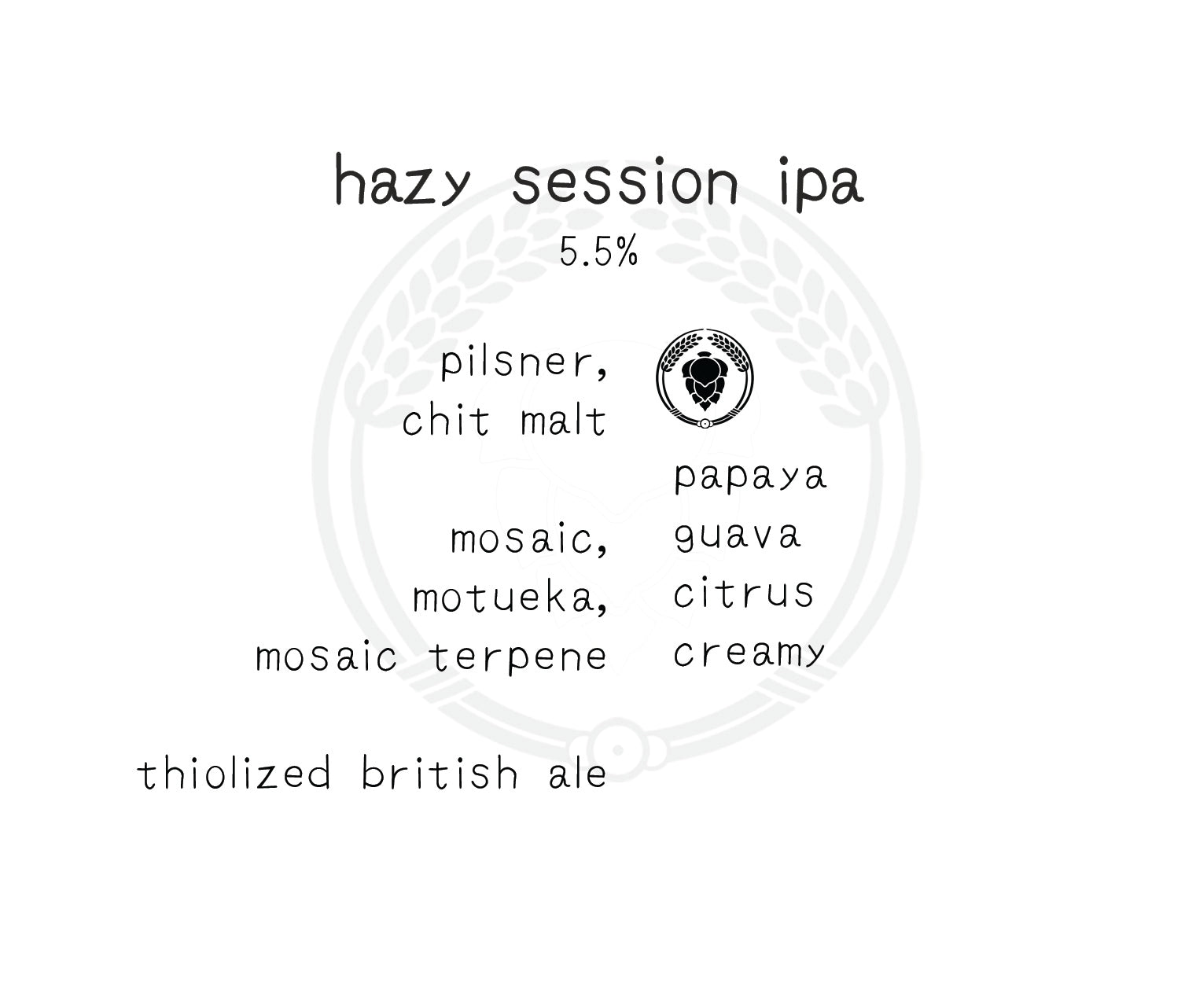 hazy session ipa
5.5%

pilsner,
chit malt

mosaic,
motueka,
mosaic terpene

thiolized british ale

papaya
guava
citrus
creamy